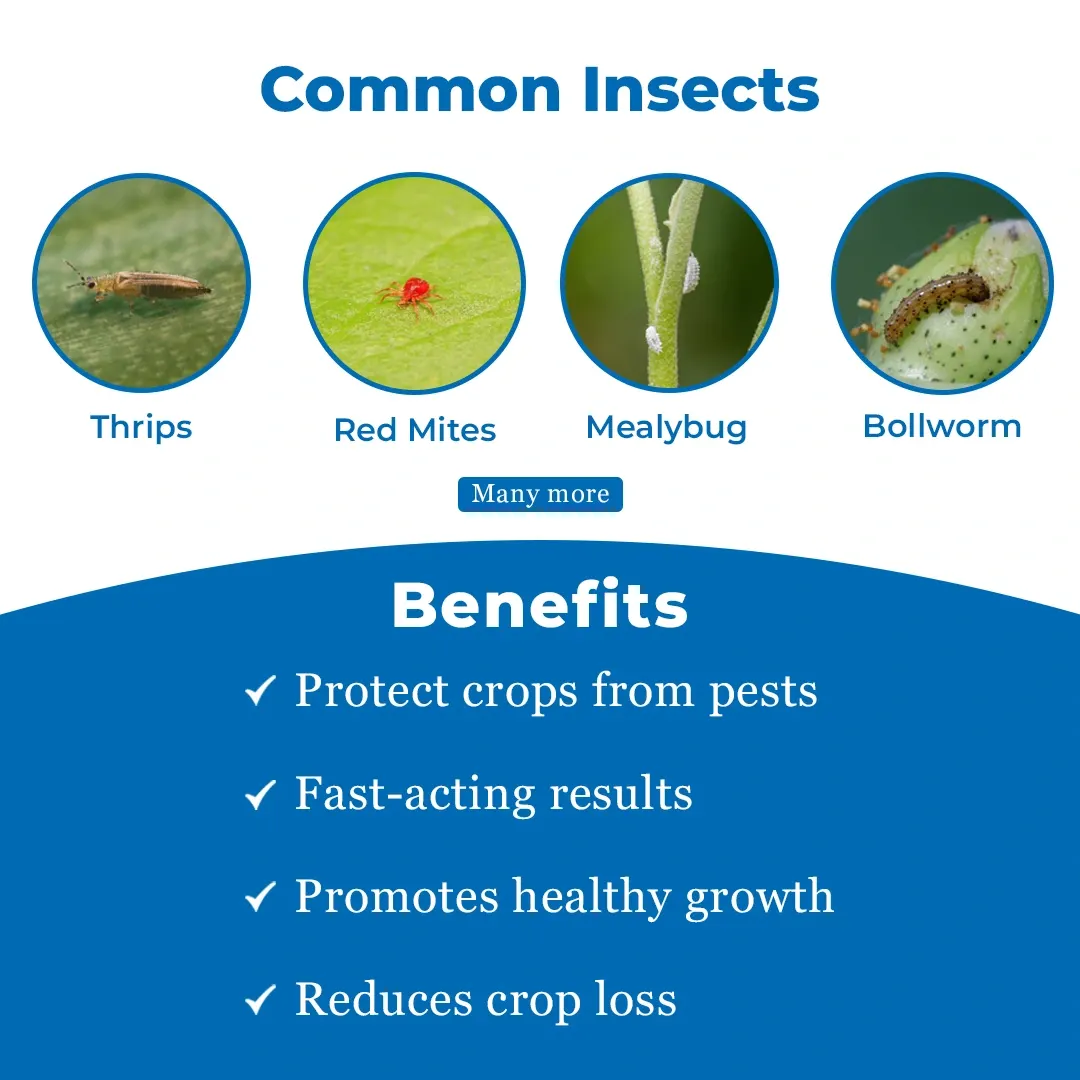 Common Insects

Thrips

Red Mites

Mealybug

Bollworm

Many more

Benefits

✓ Protect crops from pests

✓ Fast-acting results

✓ Promotes healthy growth

✓ Reduces crop loss